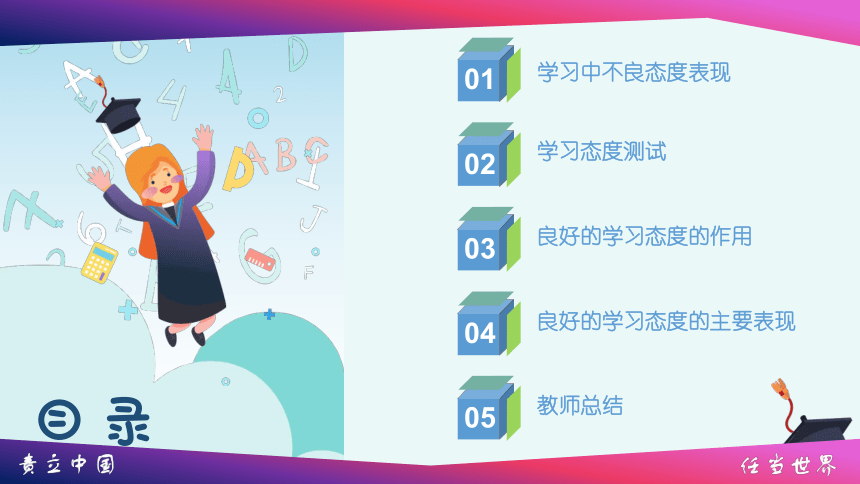 01 学习中不良态度表现

02 学习态度测试

03 良好的学习态度的作用

04 良好的学习态度的主要表现

05 教师总结

目录

责立中国

任当世界